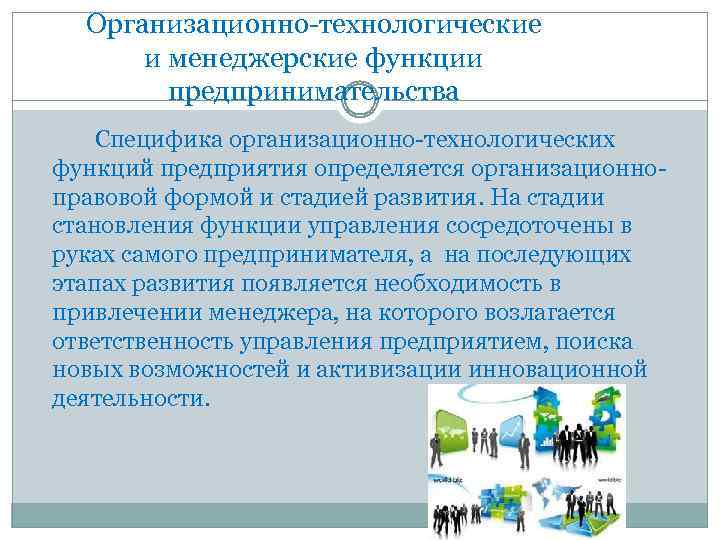 Организационно-технологические и менеджерские функции предпринимательства

Специфика организационно-технологических функций предприятия определяется организационно-правовой формой и стадией развития. На стадии становления функции управления сосредоточены в руках самого предпринимателя, а на последующих этапах развития появляется необходимость в привлечении менеджера, на которого возлагается ответственность управления предприятием, поиска новых возможностей и активизации инновационной деятельности.